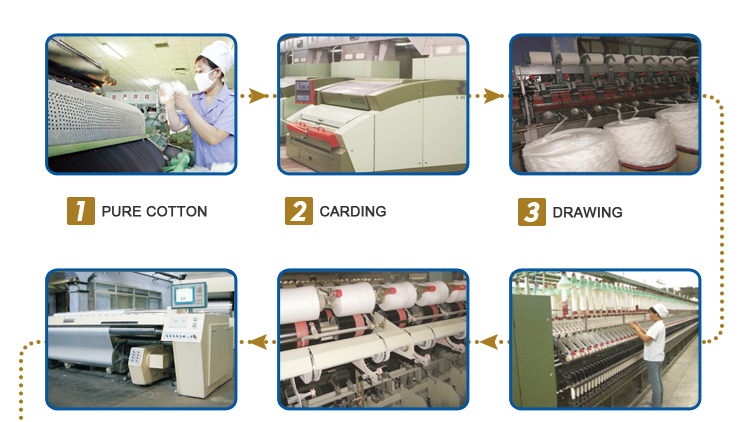 1 PURE COTTON

2 CARDING

3 DRAWING